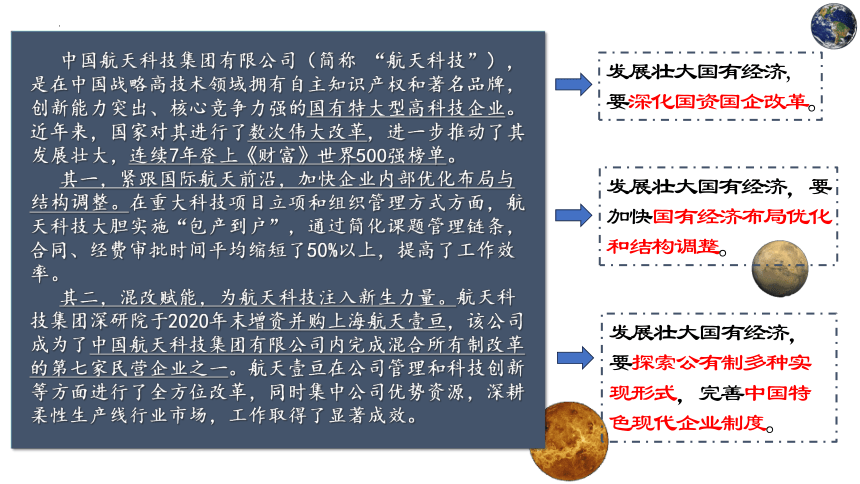 中国航天科技集团有限公司（简称 “航天科技”），是在中国战略高技术领域拥有自主知识产权和著名品牌，创新能力突出、核心竞争力强的国有特大型高科技企业。近年来，国家对其进行了数次伟大改革，进一步推动了其发展壮大，连续7年登上《财富》世界500强榜单。

其一，紧跟国际航天前沿，加快企业内部优化布局与结构调整。在重大科技项目立项和组织管理方式方面，航天科技大胆实施“包产到户”，通过简化课题管理链条，合同、经费审批时间平均缩短了50%以上，提高了工作效率。

其二，混改赋能，为航天科技注入新生力量。航天科技集团深研院于2020年末增资并购上海航天壹亘，该公司成为了中国航天科技集团有限公司内完成混合所有制改革的第七家民营企业之一。航天壹亘在公司管理和科技创新等方面进行了全方位改革，同时集中公司优势资源，深耕柔性生产线行业市场，工作取得了显著成效。

发展壮大国有经济，要深化国资国企改革。

发展壮大国有经济，要加快国有经济布局优化和结构调整。

发展壮大国有经济，要探索公有制多种实现形式，完善中国特色现代企业制度。